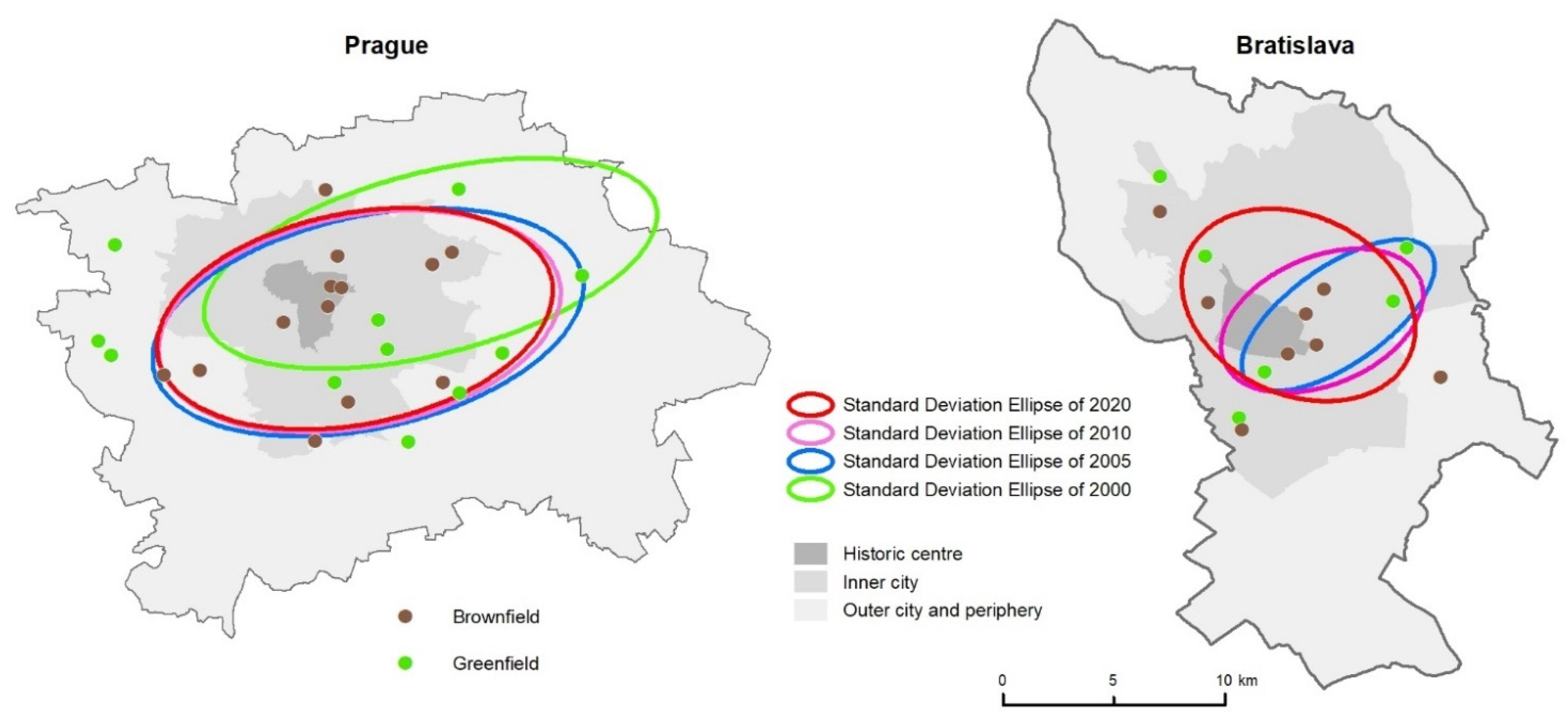 Prague

Bratislava

Standard Deviation Ellipse of 2020
Standard Deviation Ellipse of 2010
Standard Deviation Ellipse of 2005
Standard Deviation Ellipse of 2000

Historic centre
Inner city
Outer city and periphery

Brownfield

Greenfield

0 5 10 km